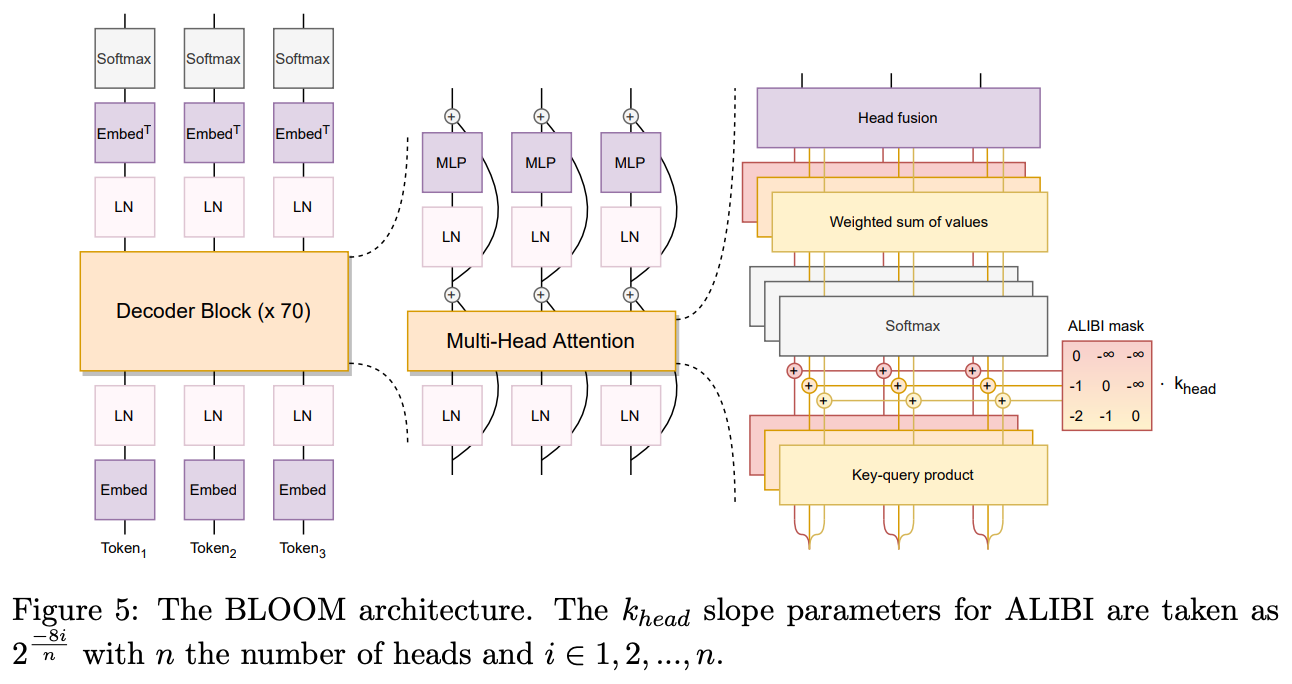 Softmax Softmax Softmax

Embed$^T$ Embed$^T$ Embed$^T$

LN LN LN

Decoder Block (x 70)

LN LN LN

Embed Embed Embed

Token$_1$ Token$_2$ Token$_3$

MLP MLP MLP

LN LN LN

Multi-Head Attention

LN LN LN

Head fusion

Weighted sum of values

Softmax

ALIBI mask

| 0 | -∞ | -∞ |
|---|---|---|
| -1 | 0 | -∞ |
| -2 | -1 | 0 |

· k$_{head}$

Key-query product

Figure 5: The BLOOM architecture. The $k_{head}$ slope parameters for ALIBI are taken as $2^{\frac{-8i}{n}}$ with $n$ the number of heads and $i \in 1, 2, ..., n$.